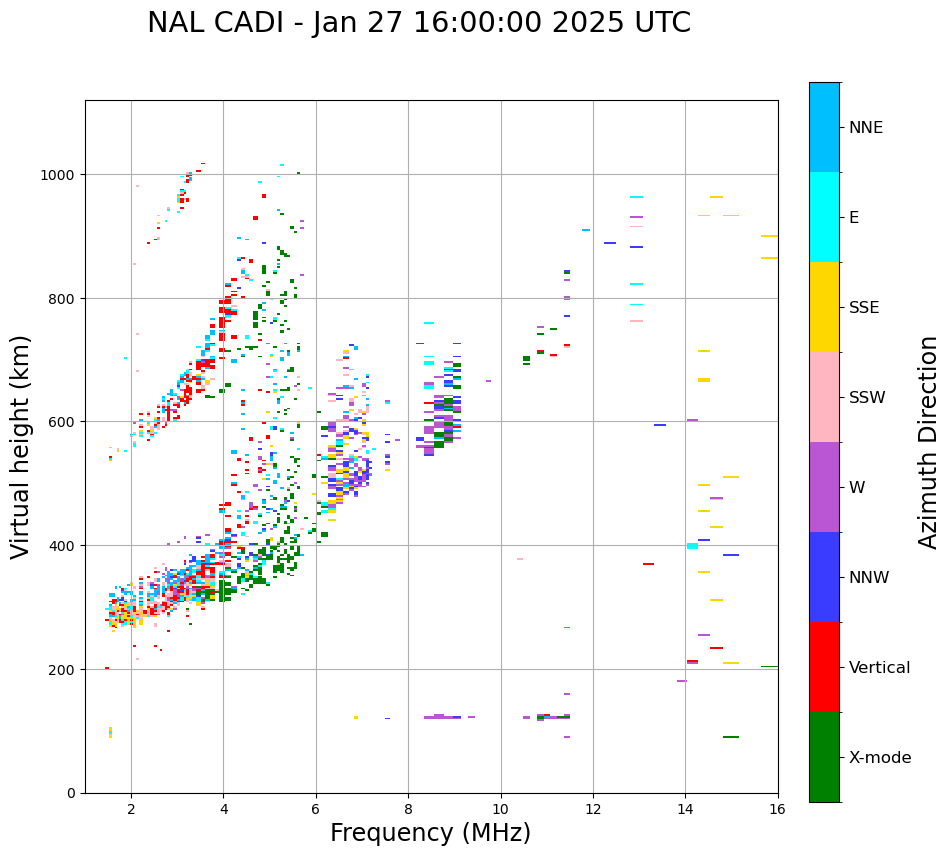 NAL CADI - Jan 27 16:00:00 2025 UTC

Virtual height (km)

1000
800
600
400
200
0

2
4
6
8
10
12
14
16

Frequency (MHz)

NNE
E
SSE
SSW
W
NNW
Vertical
X-mode

Azimuth Direction